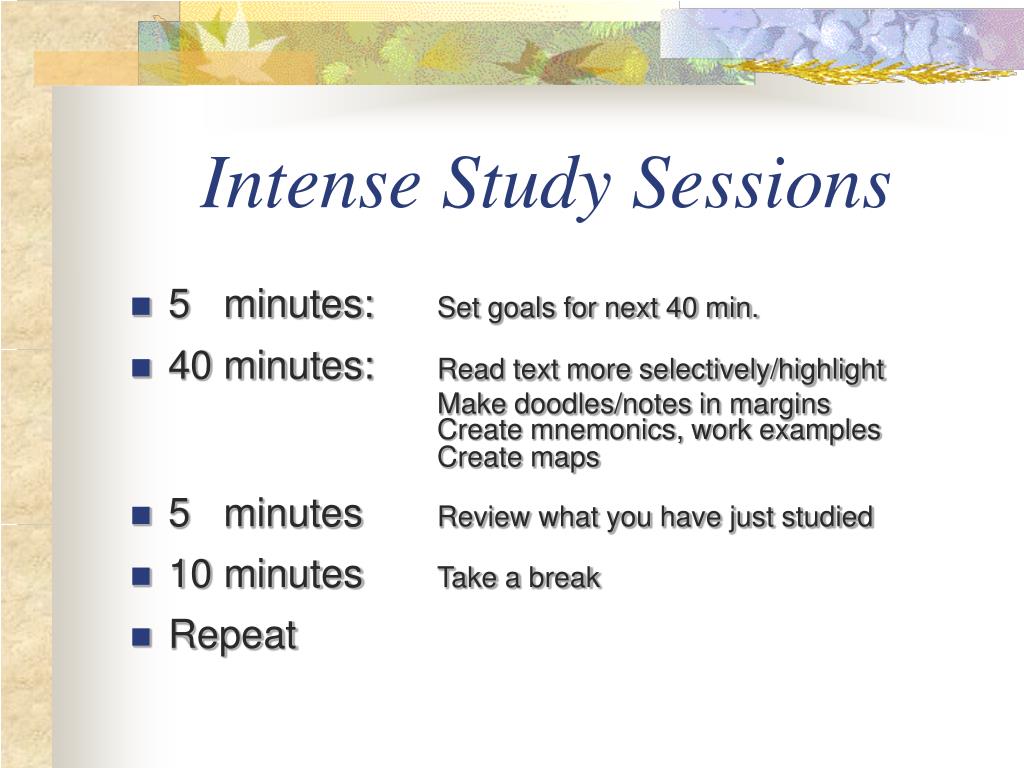 Intense Study Sessions

- 5 minutes: Set goals for next 40 min.
- 40 minutes: Read text more selectively/highlight
Make doodles/notes in margins
Create mnemonics, work examples
Create maps
- 5 minutes Review what you have just studied
- 10 minutes Take a break
- Repeat